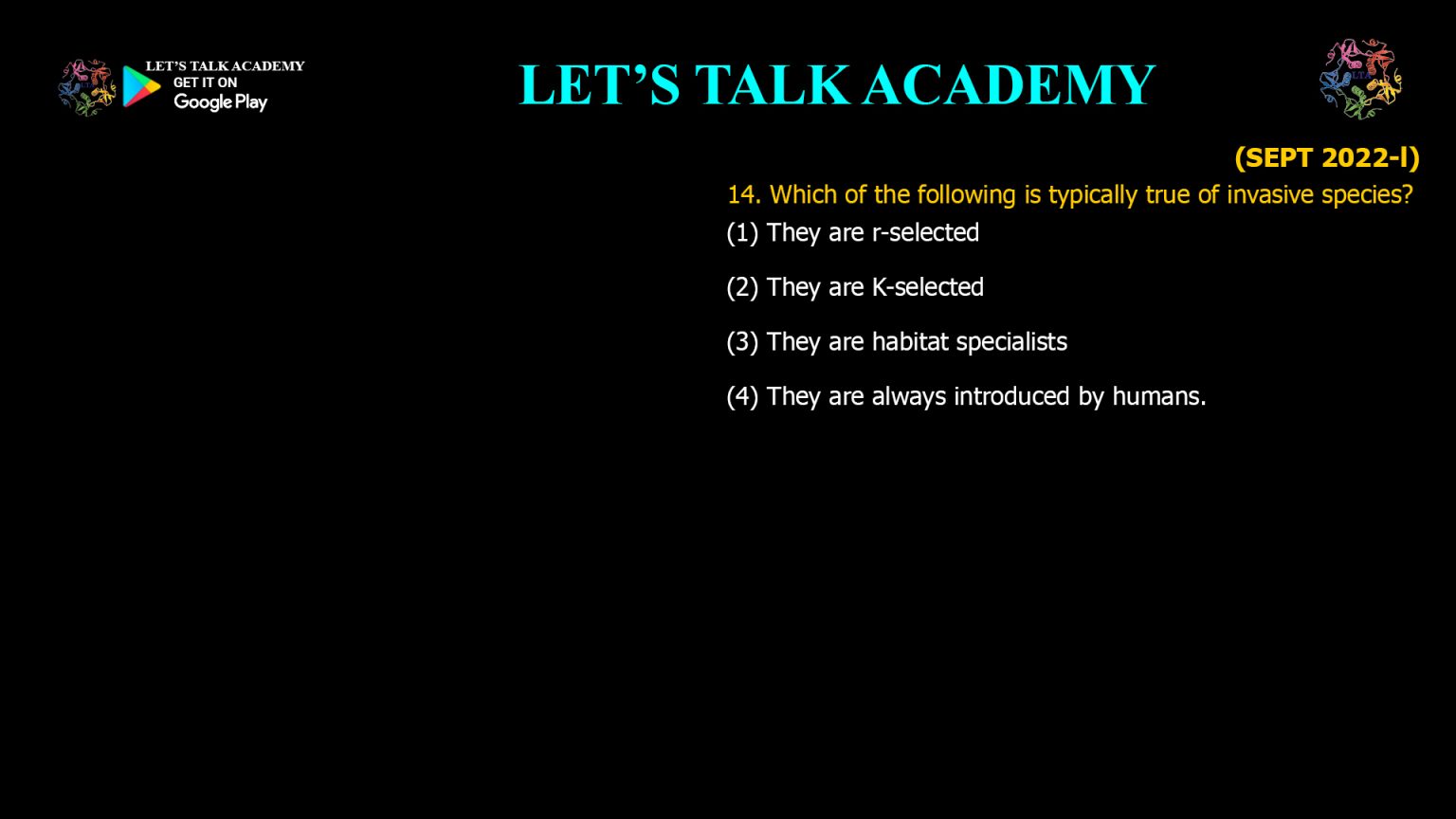 LET'S TALK ACADEMY
GET IT ON
Google Play

LET'S TALK ACADEMY

(SEPT 2022-I)

14. Which of the following is typically true of invasive species?

(1) They are r-selected

(2) They are K-selected

(3) They are habitat specialists

(4) They are always introduced by humans.